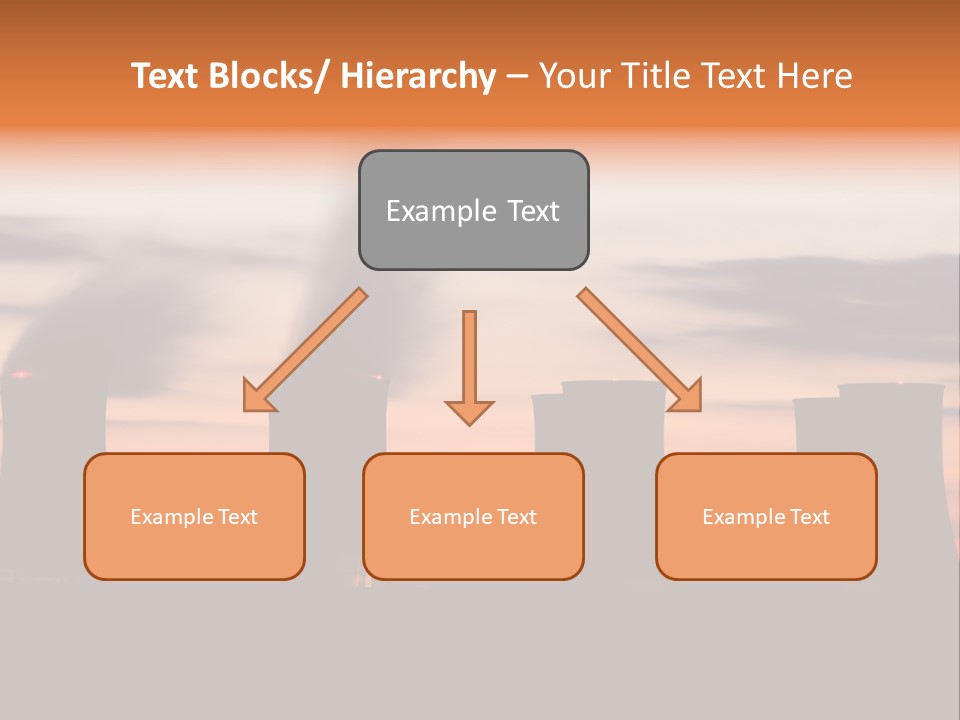 Text Blocks/ Hierarchy – Your Title Text Here

Example Text

Example Text

Example Text

Example Text